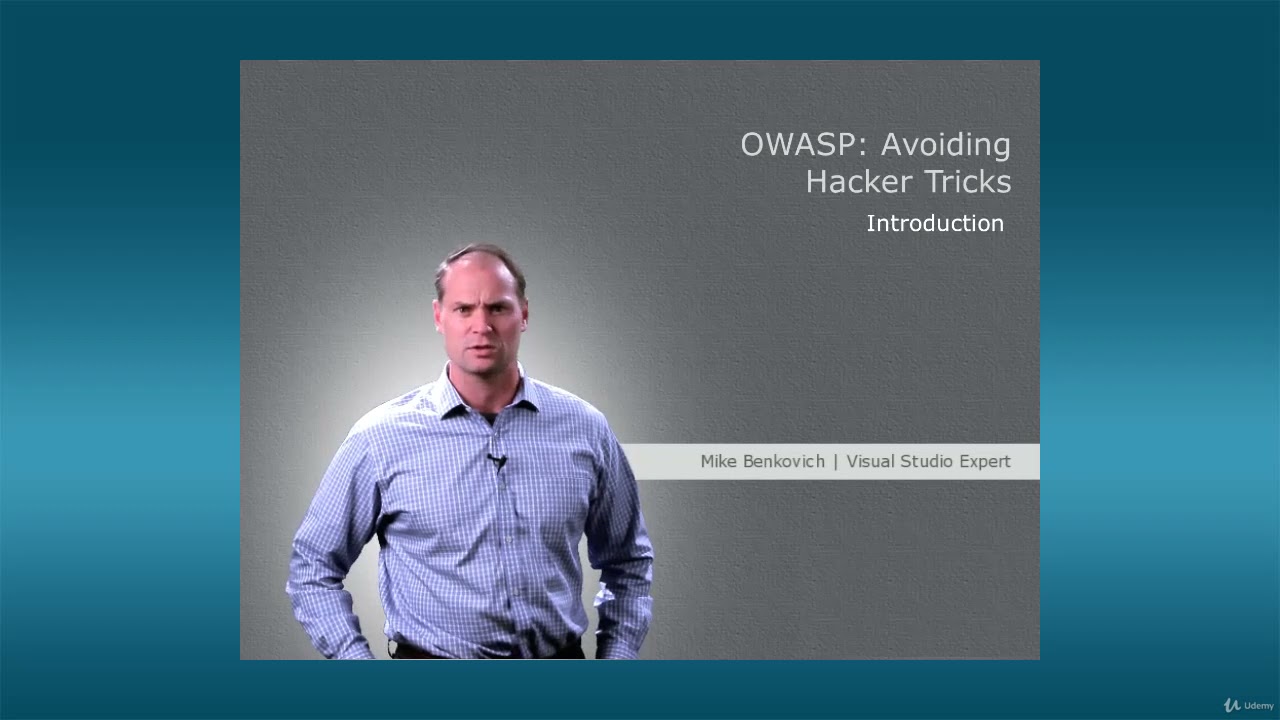 OWASP: Avoiding Hacker Tricks

Introduction

Mike Benkovich | Visual Studio Expert

Udemy